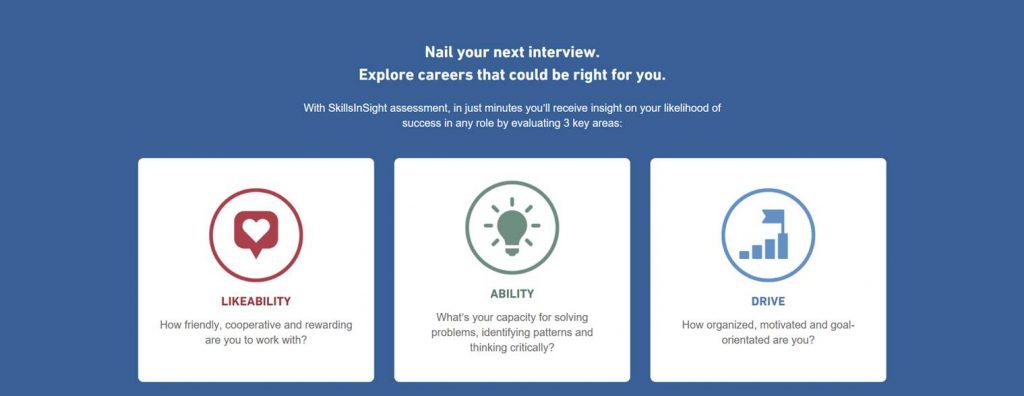 Nail your next interview.
Explore careers that could be right for you.

With SkillsInSight assessment, in just minutes you'll receive insight on your likelihood of success in any role by evaluating 3 key areas:

LIKEABILITY

How friendly, cooperative and rewarding are you to work with?

ABILITY

What's your capacity for solving problems, identifying patterns and thinking critically?

DRIVE

How organized, motivated and goal-orientated are you?